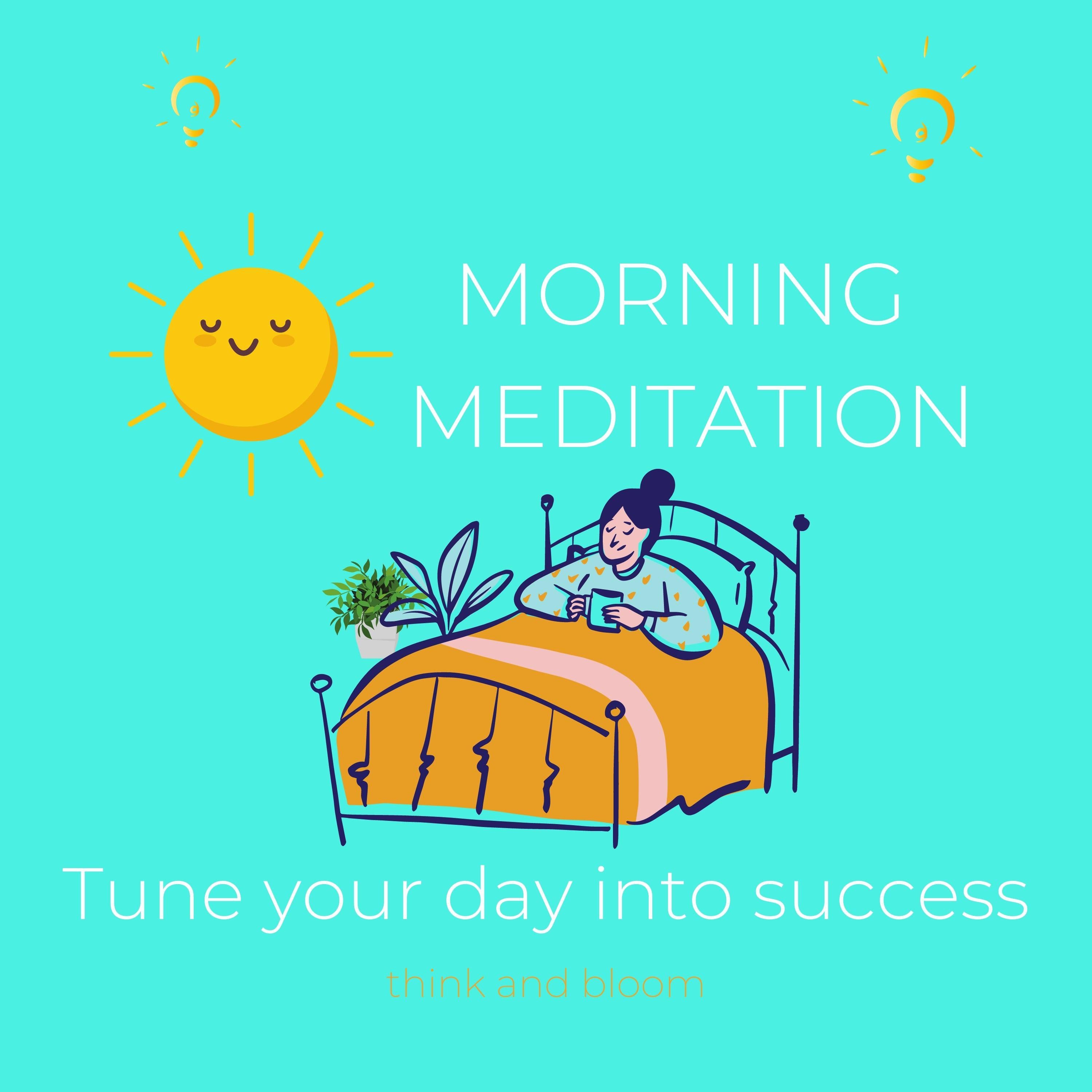 MORNING MEDITATION

Tune your day into success

think and bloom